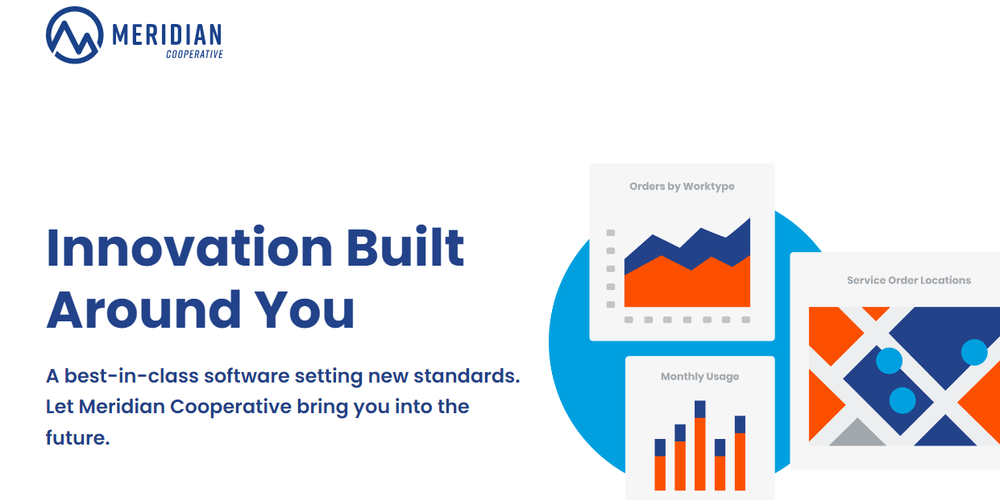 MERIDIAN
COOPERATIVE

Innovation Built Around You

A best-in-class software setting new standards. Let Meridian Cooperative bring you into the future.

Orders by Worktype

Service Order Locations

Monthly Usage